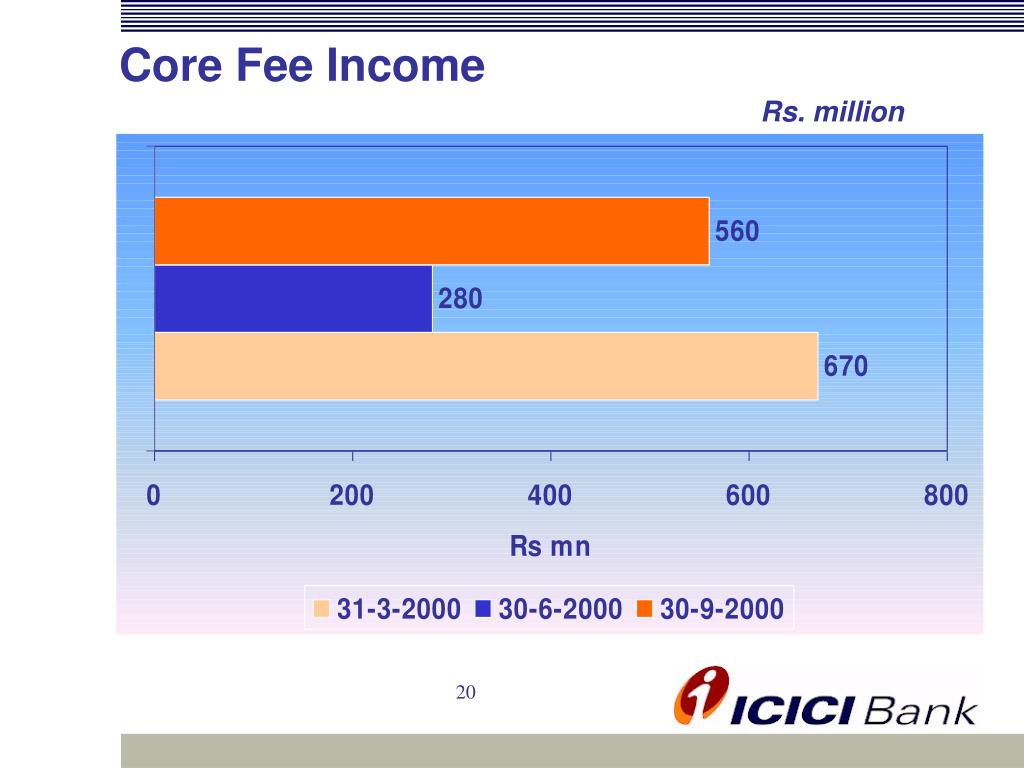 Core Fee Income

Rs. million

560

280

670

0 200 400 600 800

Rs mn

31-3-2000 30-6-2000 30-9-2000

20

ICICI Bank